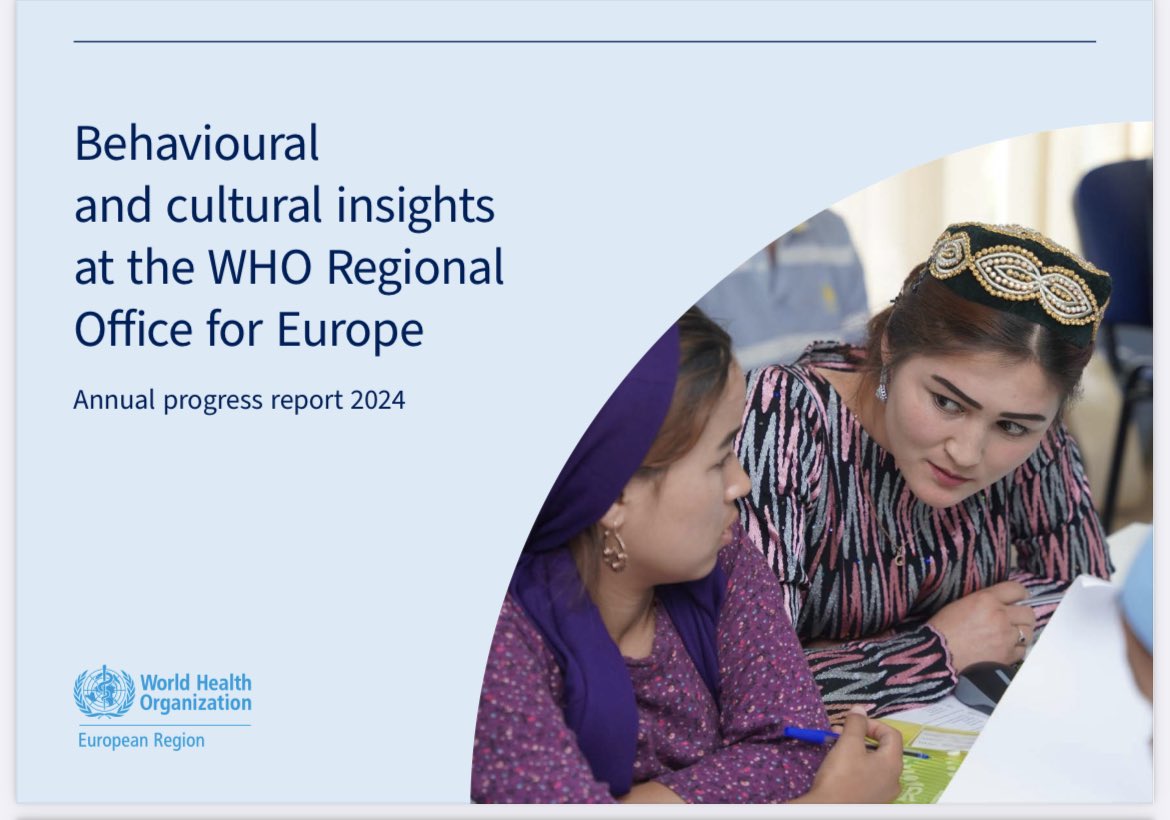 Behavioural and cultural insights at the WHO Regional Office for Europe

Annual progress report 2024

World Health Organization
European Region